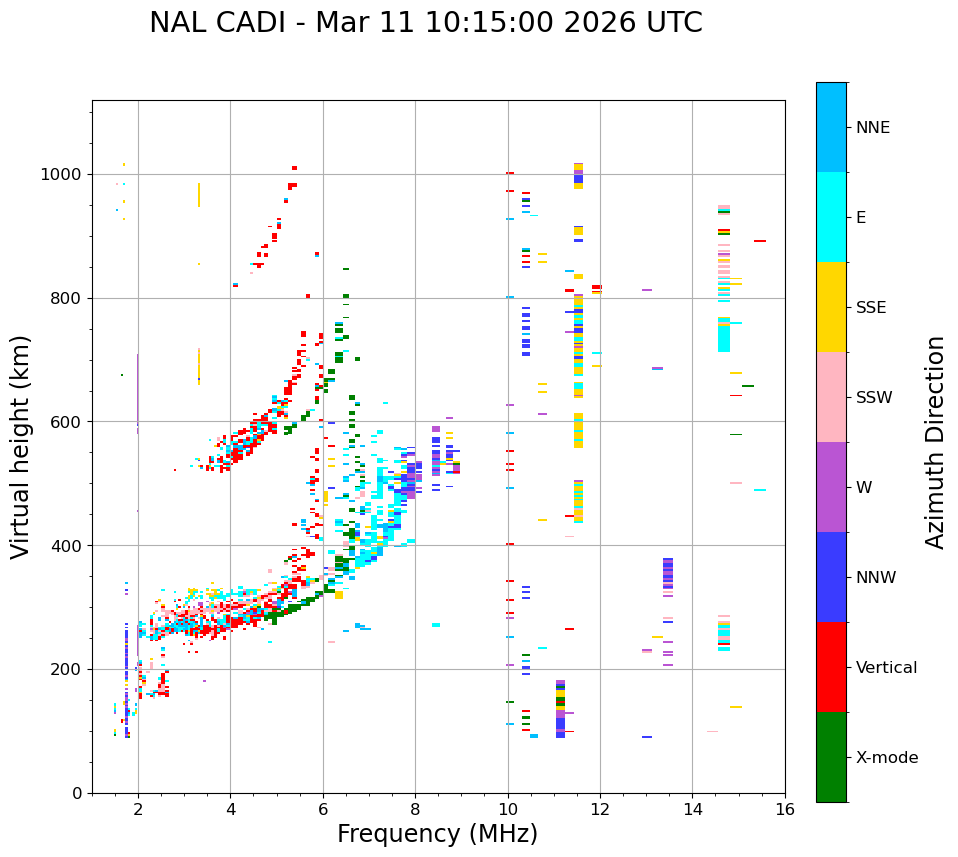 NAL CADI - Mar 11 10:15:00 2026 UTC

Virtual height (km)

1000
800
600
400
200
0

2
4
6
8
10
12
14
16

Frequency (MHz)

NNE
E
SSE
SSW
W
NNW
Vertical
X-mode

Azimuth Direction